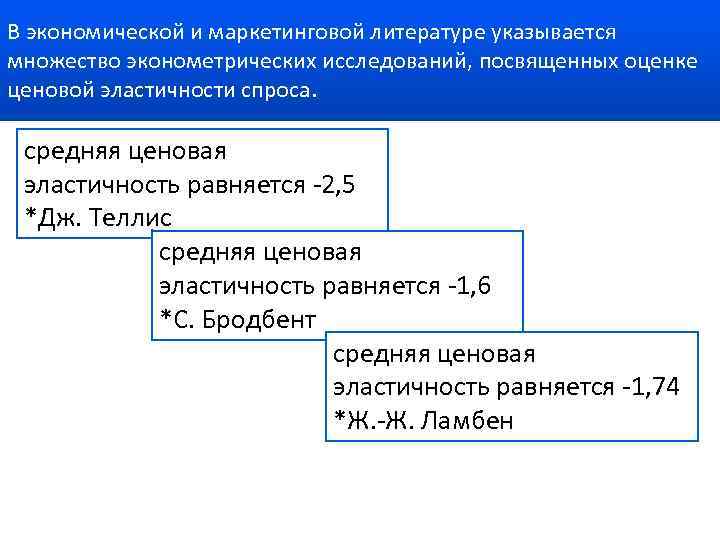 В экономической и маркетинговой литературе указывается множество эконометрических исследований, посвященных оценке ценовой эластичности спроса.

средняя ценовая эластичность равняется -2,5
*Дж. Теллис

средняя ценовая эластичность равняется -1,6
*С. Бродбент

средняя ценовая эластичность равняется -1,74
*Ж.-Ж. Ламбен